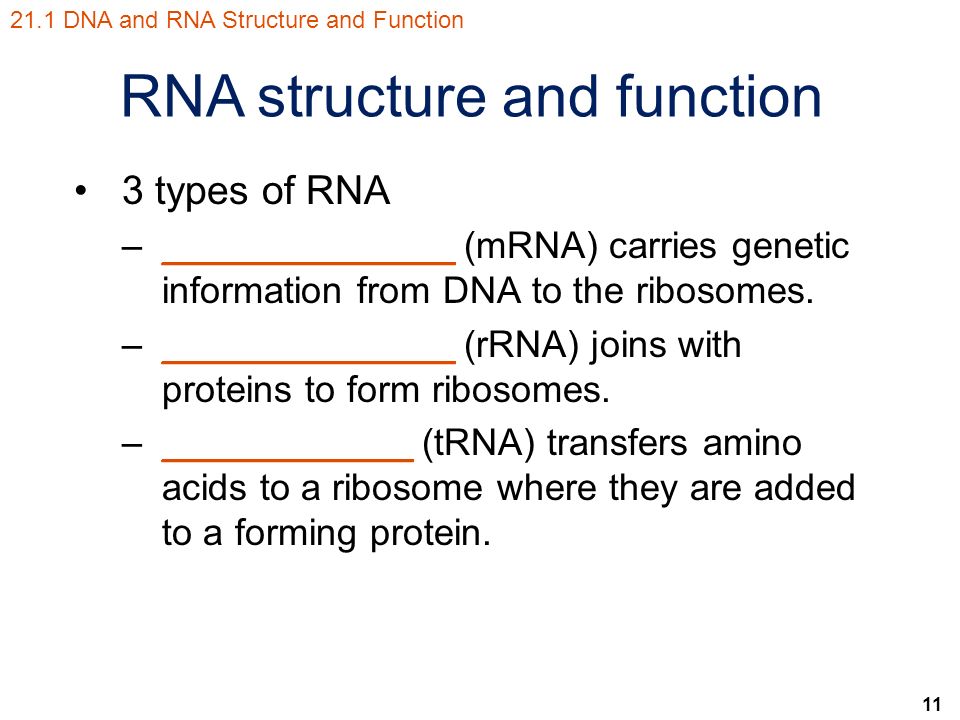 21.1 DNA and RNA Structure and Function

RNA structure and function

• 3 types of RNA
– ______________ (mRNA) carries genetic information from DNA to the ribosomes.
– ______________ (rRNA) joins with proteins to form ribosomes.
– ____________ (tRNA) transfers amino acids to a ribosome where they are added to a forming protein.

11